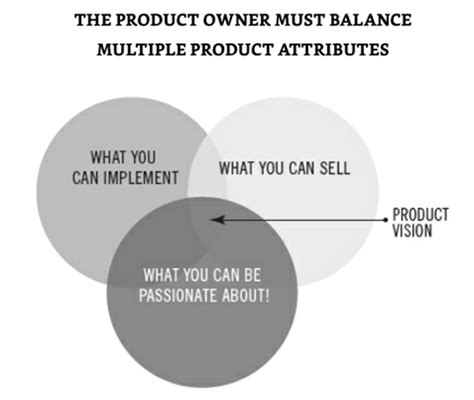 THE PRODUCT OWNER MUST BALANCE MULTIPLE PRODUCT ATTRIBUTES

WHAT YOU CAN IMPLEMENT

WHAT YOU CAN SELL

PRODUCT VISION

WHAT YOU CAN BE PASSIONATE ABOUT!